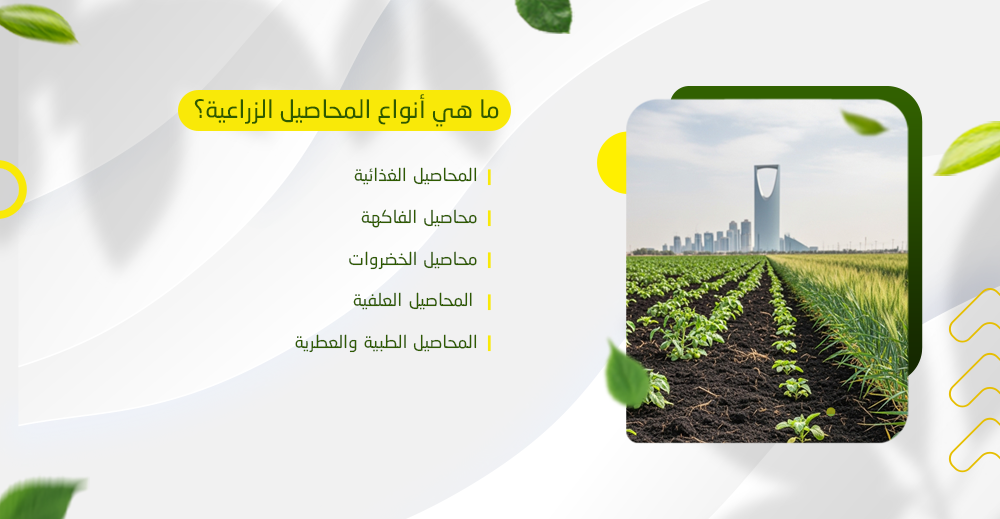 ما هي أنواع المحاصيل الزراعية؟

المحاصيل الغذائية

محاصيل الفاكهة

محاصيل الخضروات

المحاصيل العلفية

المحاصيل الطبية والعطرية